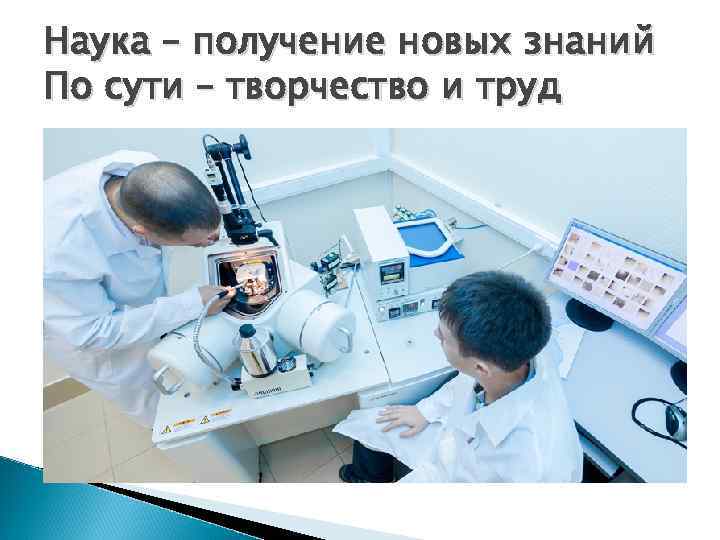 Наука – получение новых знаний
По сути – творчество и труд